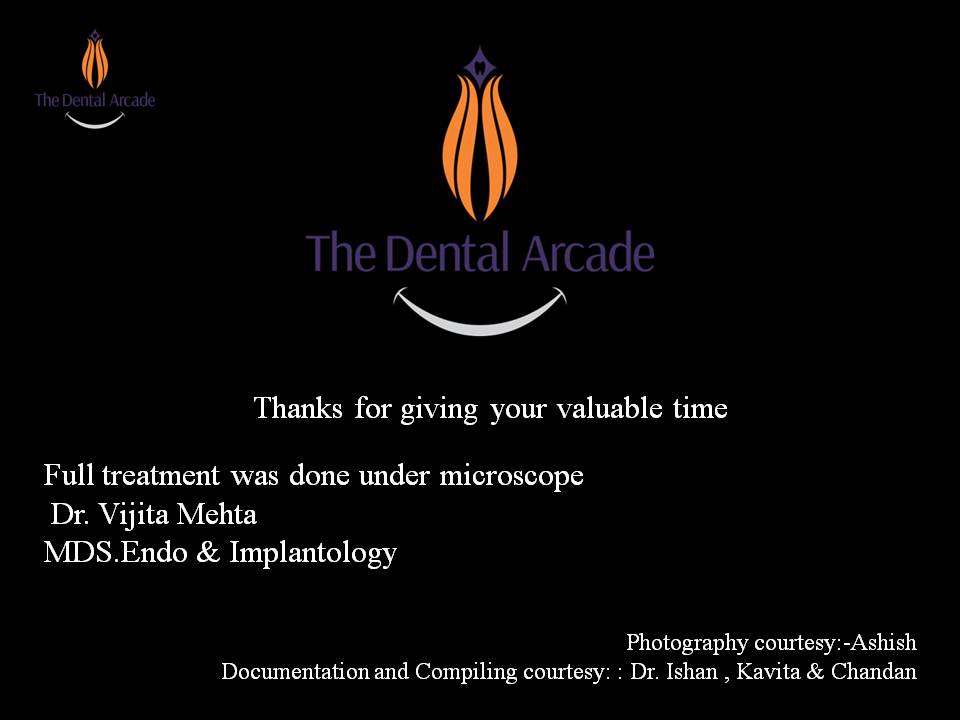 The Dental Arcade

The Dental Arcade

Thanks for giving your valuable time

Full treatment was done under microscope
Dr. Vijita Mehta
MDS.Endo & Implantology

Photography courtesy:-Ashish
Documentation and Compiling courtesy: : Dr. Ishan , Kavita & Chandan